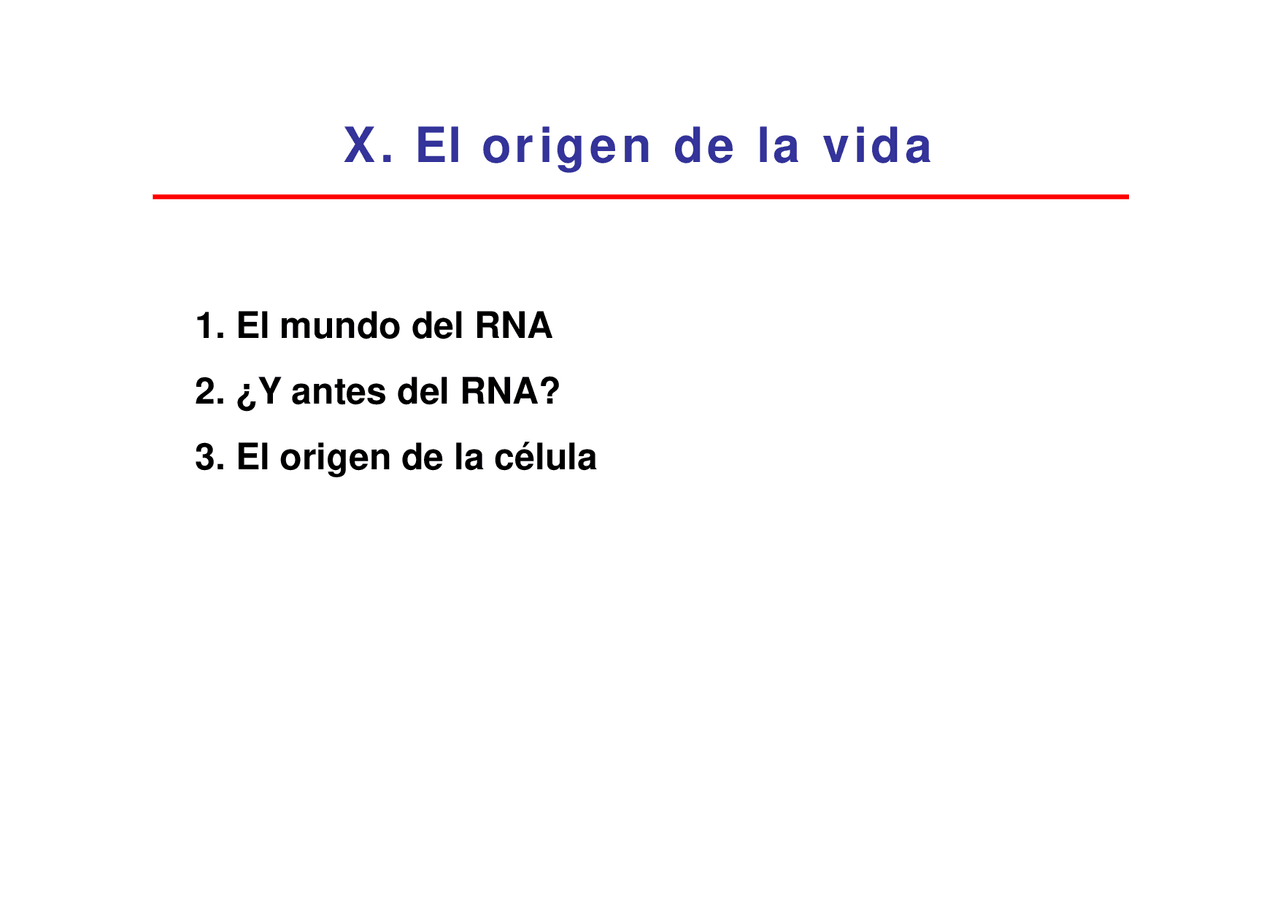 X. El origen de la vida

1. El mundo del RNA

2. ¿Y antes del RNA?

3. El origen de la célula